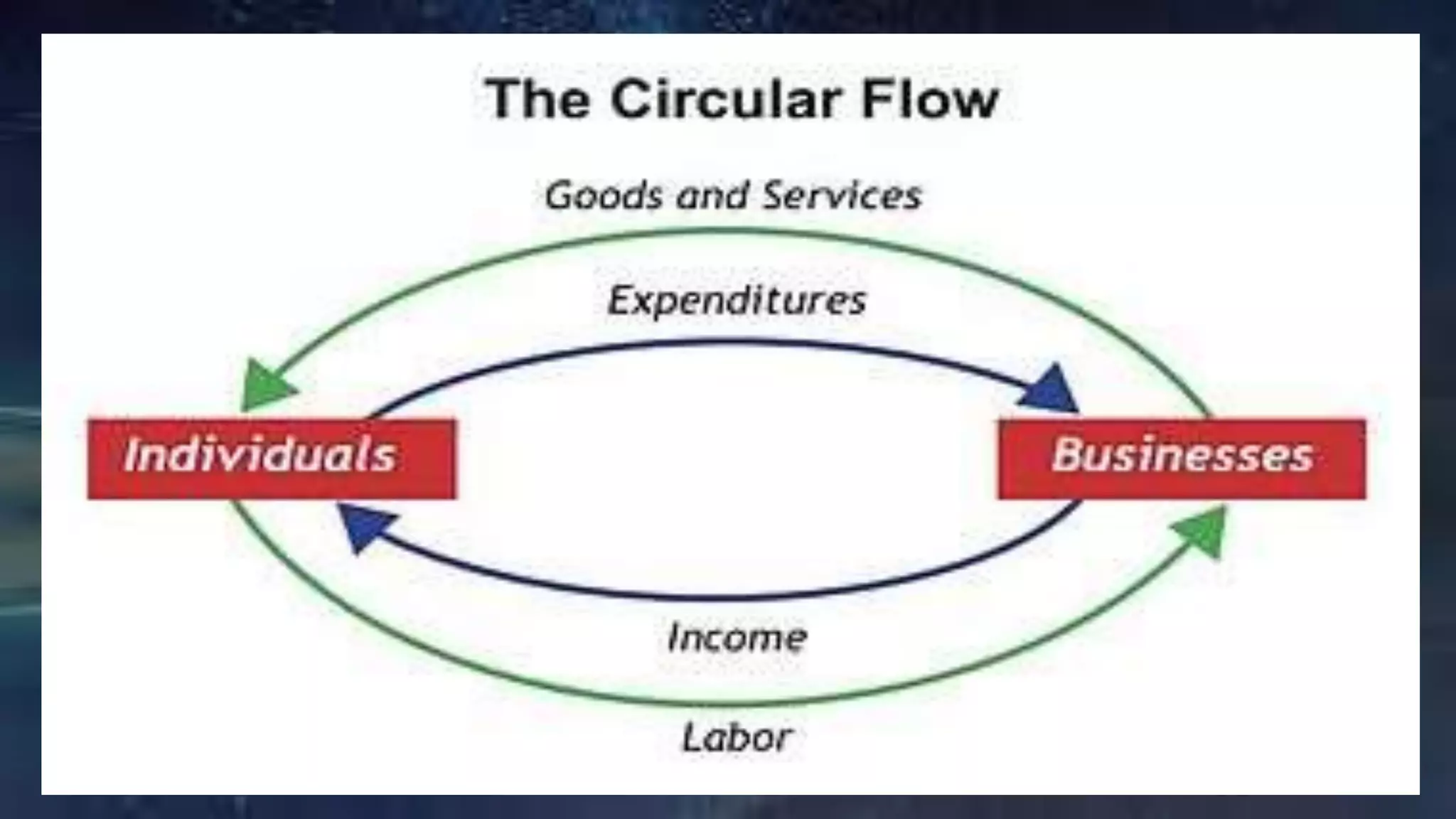 The Circular Flow

Goods and Services

Expenditures

Individuals

Businesses

Income

Labor